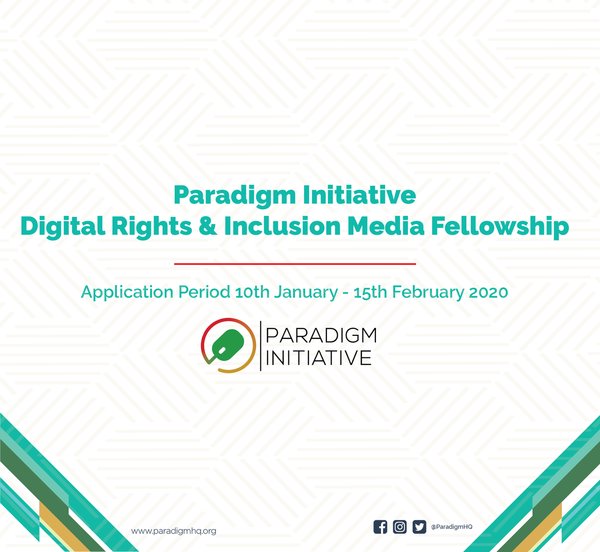 Paradigm Initiative
Digital Rights & Inclusion Media Fellowship

Application Period 10th January - 15th February 2020

PARADIGM INITIATIVE

www.paradigmhq.org

@ParadigmHQ